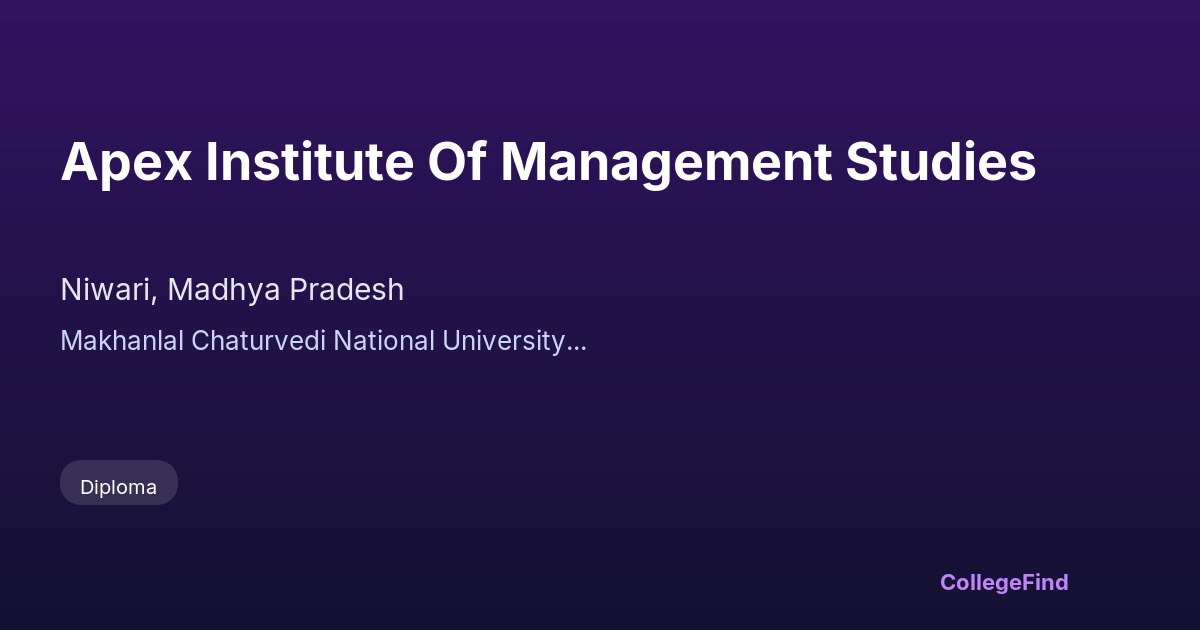 Apex Institute Of Management Studies

Niwari, Madhya Pradesh

Makhanlal Chaturvedi National University...

Diploma

CollegeFind